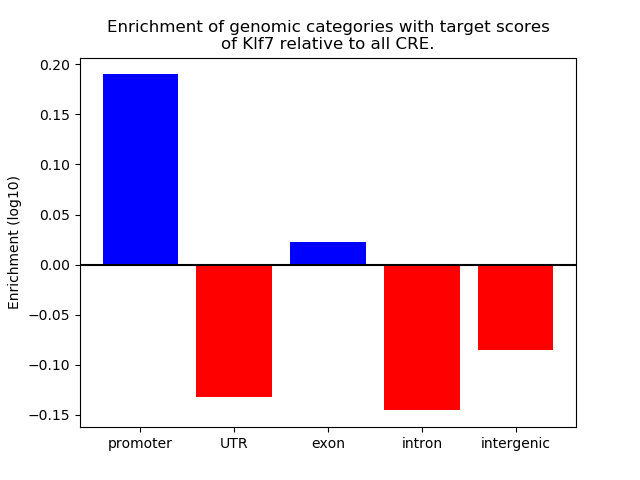 Enrichment of genomic categories with target scores of Klf7 relative to all CRE.

Enrichment (log10)

0.20
0.15
0.10
0.05
0.00
−0.05
−0.10
−0.15

promoter
UTR
exon
intron
intergenic